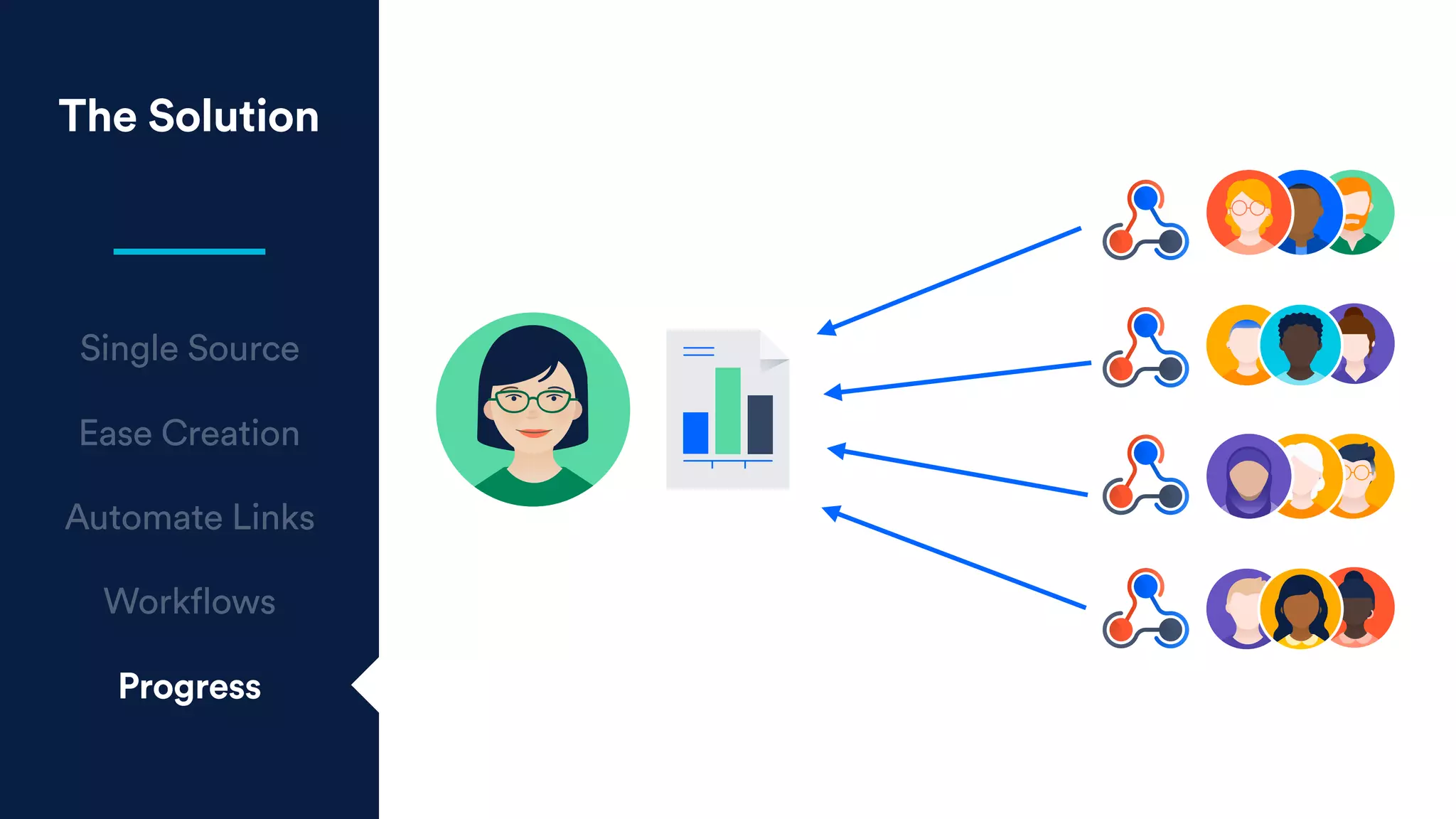 The Solution

Single Source

Ease Creation

Automate Links

Workflows

Progress